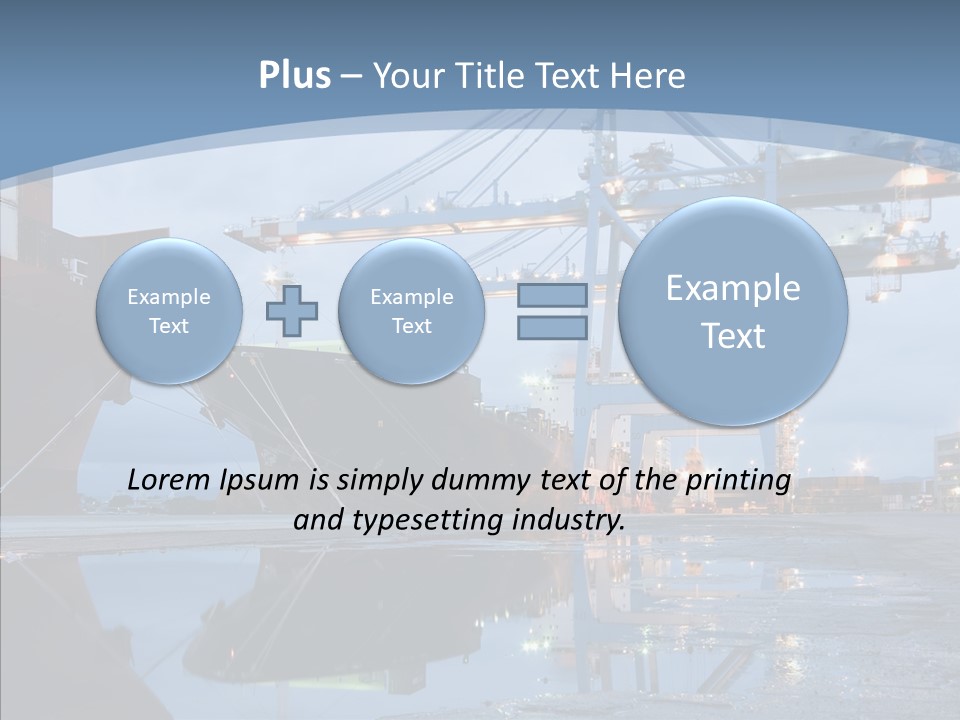 Plus – Your Title Text Here

Example Text

Example Text

Example Text

Lorem Ipsum is simply dummy text of the printing and typesetting industry.